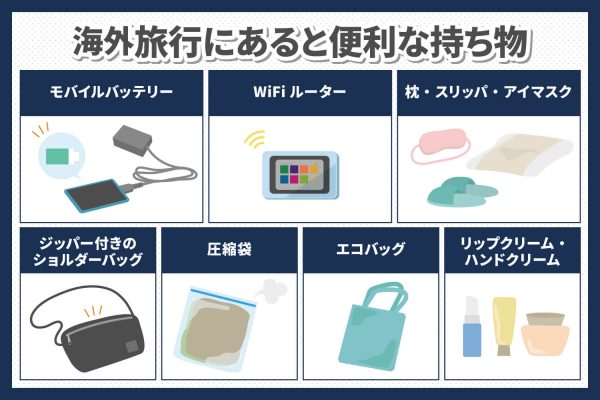 海外旅行にあると便利な持ち物

モバイルバッテリー

WiFi ルーター

枕・スリッパ・アイマスク

ジッパー付きのショルダーバッグ

圧縮袋

エコバッグ

リップクリーム・ハンドクリーム